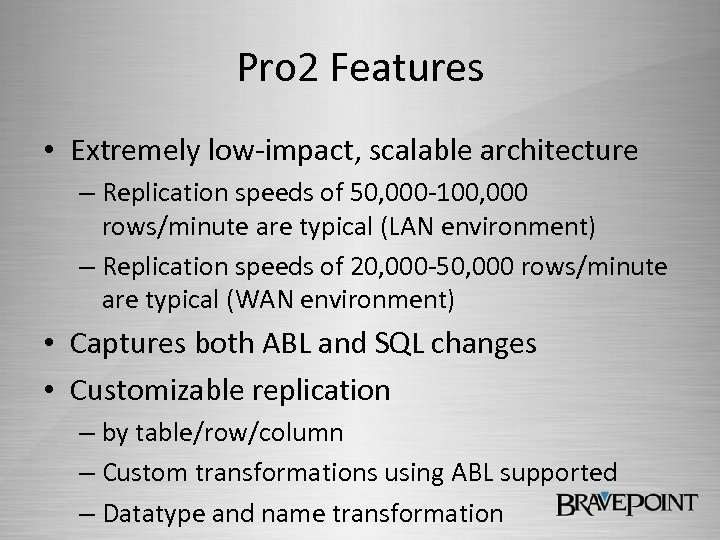 Pro2 Features

• Extremely low-impact, scalable architecture
– Replication speeds of 50,000-100,000 rows/minute are typical (LAN environment)
– Replication speeds of 20,000-50,000 rows/minute are typical (WAN environment)
• Captures both ABL and SQL changes
• Customizable replication
– by table/row/column
– Custom transformations using ABL supported
– Datatype and name transformation

BRAVEPOINT